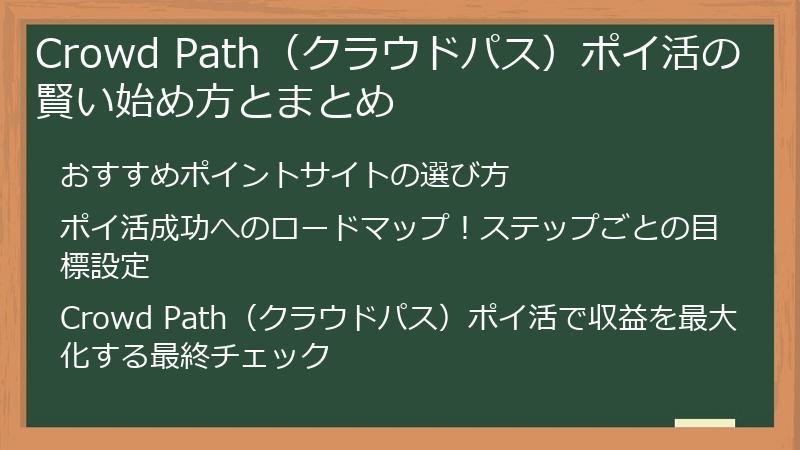 Crowd Path（クラウドパス）ポイ活の賢い始め方とまとめ

おすすめポイントサイトの選び方

ポイ活成功へのロードマップ！ステップごとの目標設定

Crowd Path（クラウドパス）ポイ活で収益を最大化する最終チェック